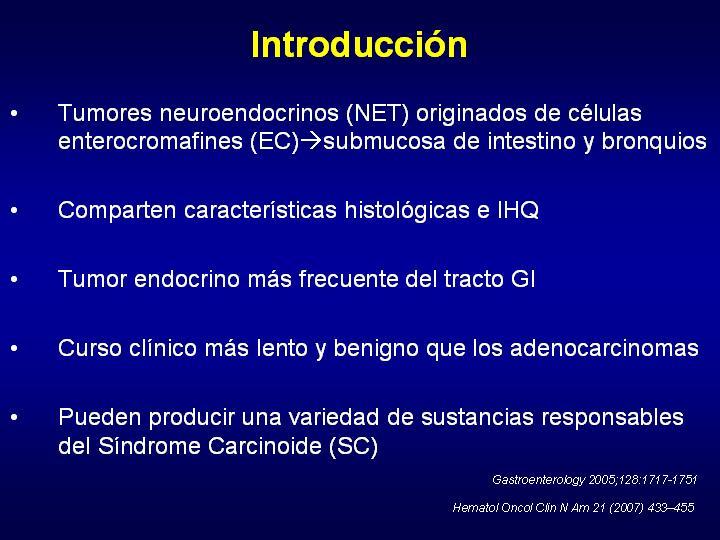 Introducción

• Tumores neuroendocrinos (NET) originados de células enterocromafines (EC)→submucosa de intestino y bronquios

• Comparten características histológicas e IHQ

• Tumor endocrino más frecuente del tracto GI

• Curso clínico más lento y benigno que los adenocarcinomas

• Pueden producir una variedad de sustancias responsables del Síndrome Carcinoide (SC)

Gastroenterology 2005;128:1717-1751

Hematol Oncol Clin N Am 21 (2007) 433–455